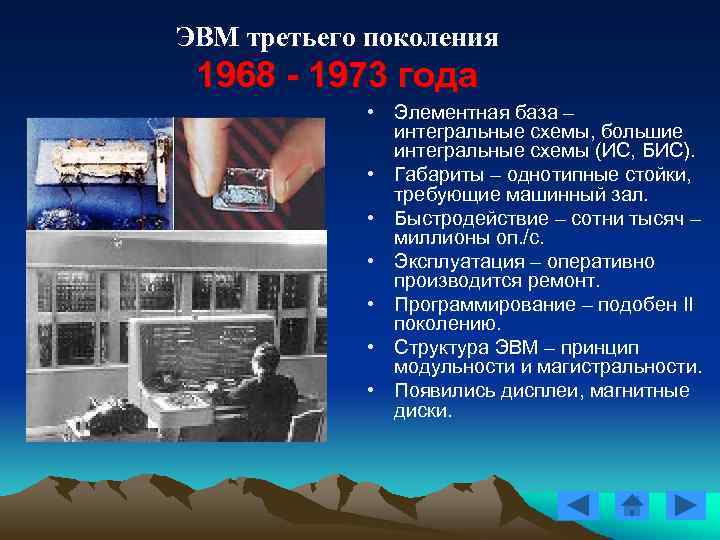 ЭВМ третьего поколения
1968 - 1973 года

• Элементная база – интегральные схемы, большие интегральные схемы (ИС, БИС).
• Габариты – однотипные стойки, требующие машинный зал.
• Быстродействие – сотни тысяч – миллионы оп./с.
• Эксплуатация – оперативно производится ремонт.
• Программирование – подобен II поколению.
• Структура ЭВМ – принцип модульности и магистральности.
• Появились дисплеи, магнитные диски.